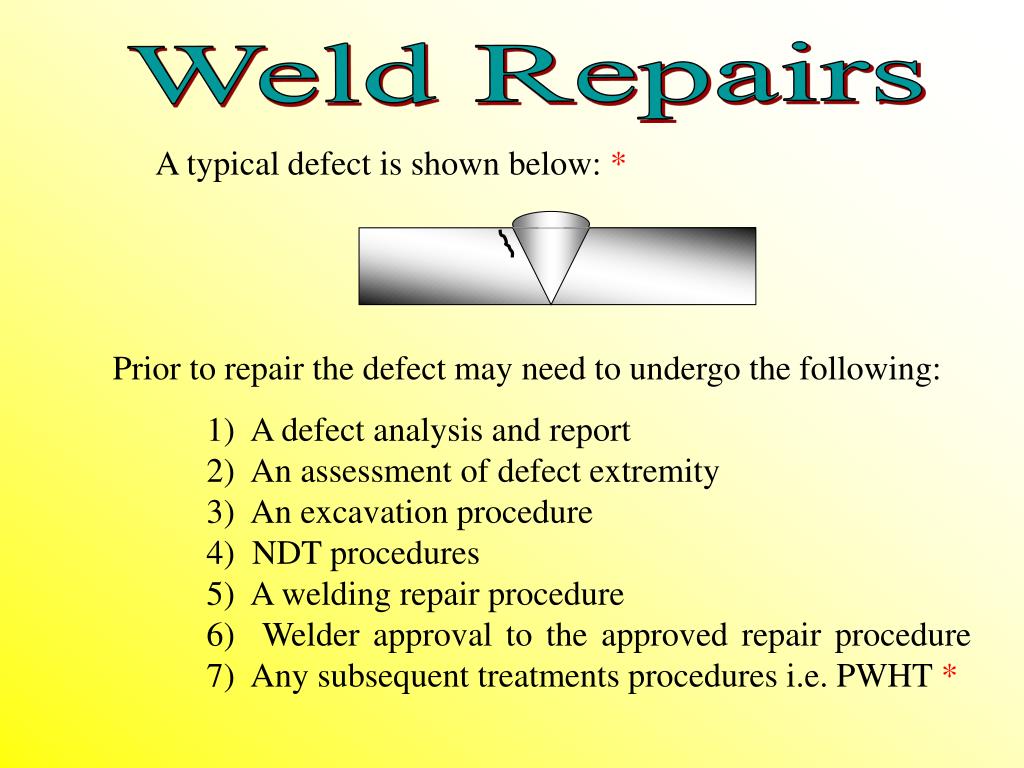 Weld Repairs

A typical defect is shown below: *

Prior to repair the defect may need to undergo the following:

1) A defect analysis and report
2) An assessment of defect extremity
3) An excavation procedure
4) NDT procedures
5) A welding repair procedure
6) Welder approval to the approved repair procedure
7) Any subsequent treatments procedures i.e. PWHT *